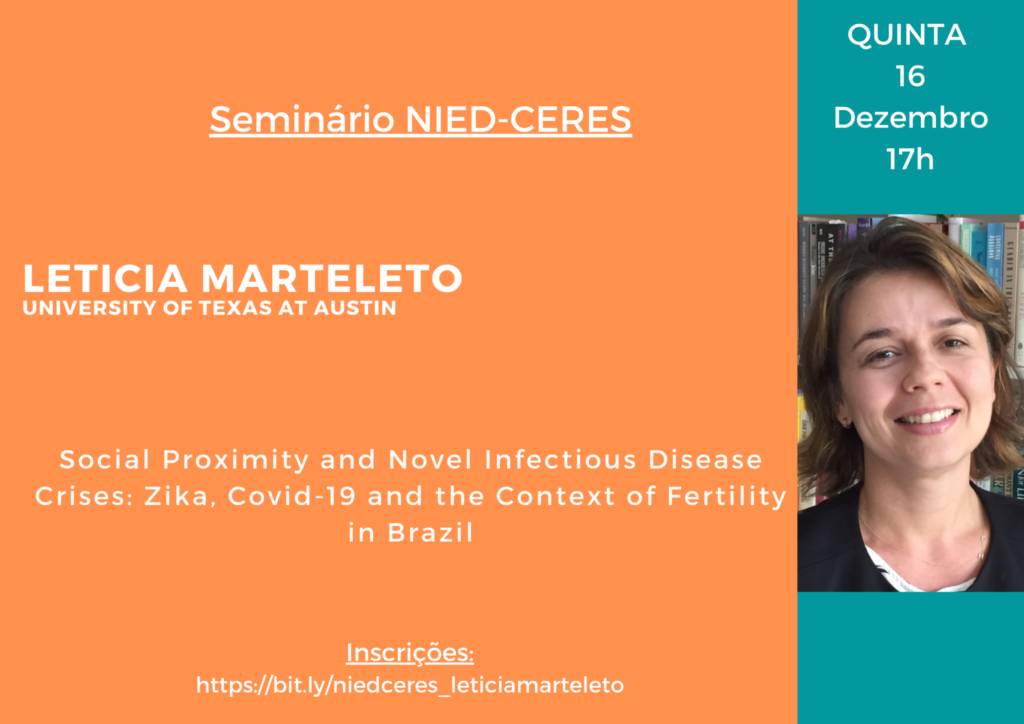 Seminário NIED-CERES

LETICIA MARTELETO
UNIVERSITY OF TEXAS AT AUSTIN

Social Proximity and Novel Infectious Disease Crises: Zika, Covid-19 and the Context of Fertility in Brazil

Inscrições:
https://bit.ly/niedceres_leticiamarteleto

QUINTA
16
Dezembro
17h